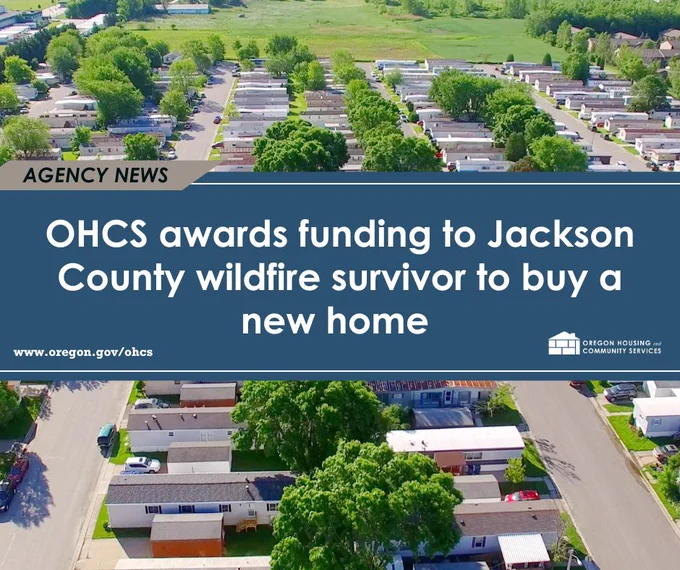 AGENCY NEWS

OHCS awards funding to Jackson County wildfire survivor to buy a new home

www.oregon.gov/ohcs

OREGON HOUSING and COMMUNITY SERVICES